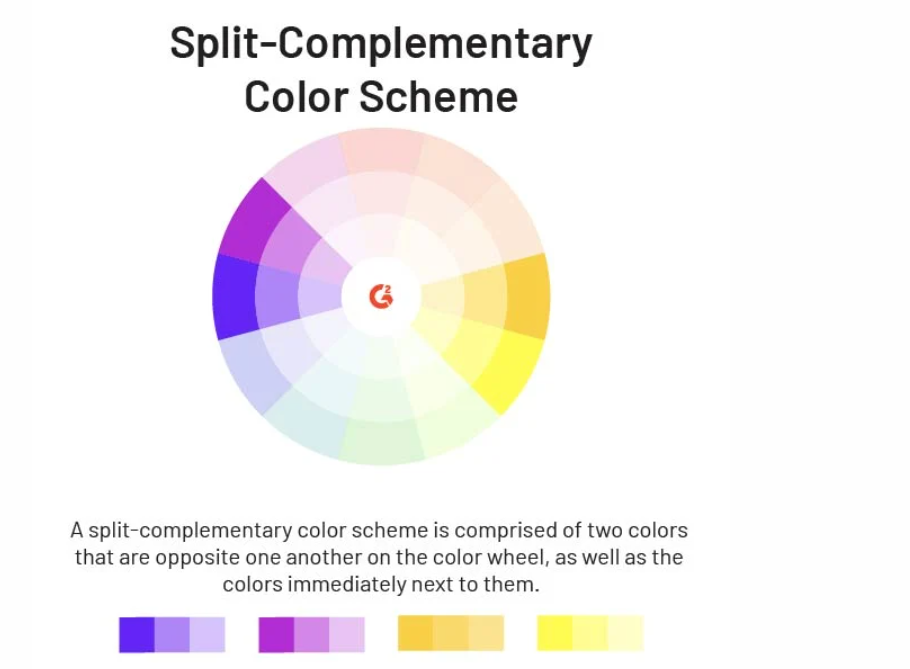 Split-Complementary Color Scheme

G2

A split-complementary color scheme is comprised of two colors that are opposite one another on the color wheel, as well as the colors immediately next to them.